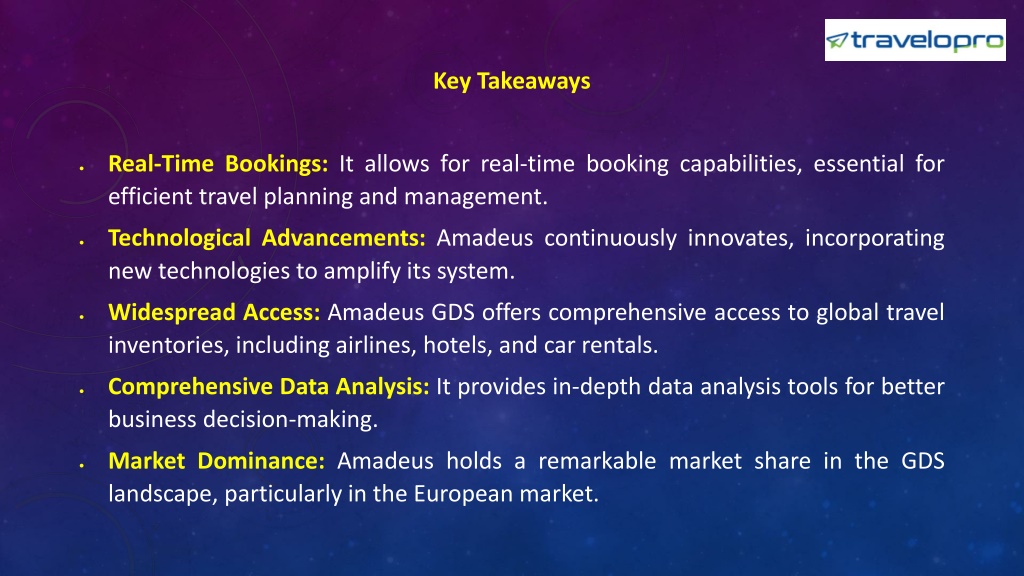 travelopro

Key Takeaways

• Real-Time Bookings: It allows for real-time booking capabilities, essential for efficient travel planning and management.
• Technological Advancements: Amadeus continuously innovates, incorporating new technologies to amplify its system.
• Widespread Access: Amadeus GDS offers comprehensive access to global travel inventories, including airlines, hotels, and car rentals.
• Comprehensive Data Analysis: It provides in-depth data analysis tools for better business decision-making.
• Market Dominance: Amadeus holds a remarkable market share in the GDS landscape, particularly in the European market.